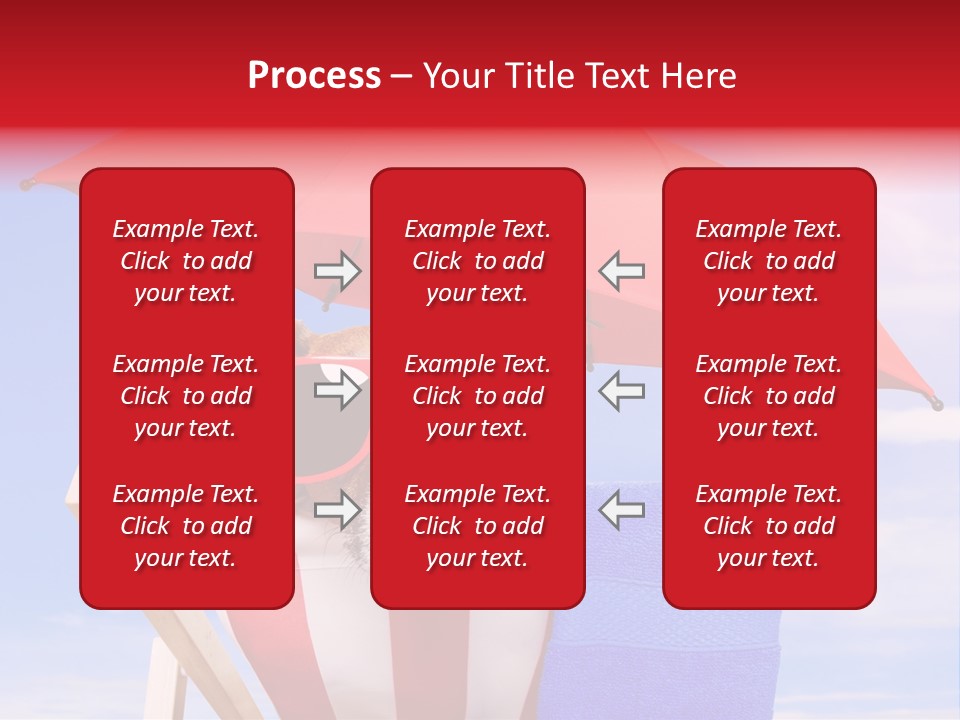 Process – Your Title Text Here

Example Text. Click to add your text.

Example Text. Click to add your text.

Example Text. Click to add your text.

Example Text. Click to add your text.

Example Text. Click to add your text.

Example Text. Click to add your text.

Example Text. Click to add your text.

Example Text. Click to add your text.

Example Text. Click to add your text.